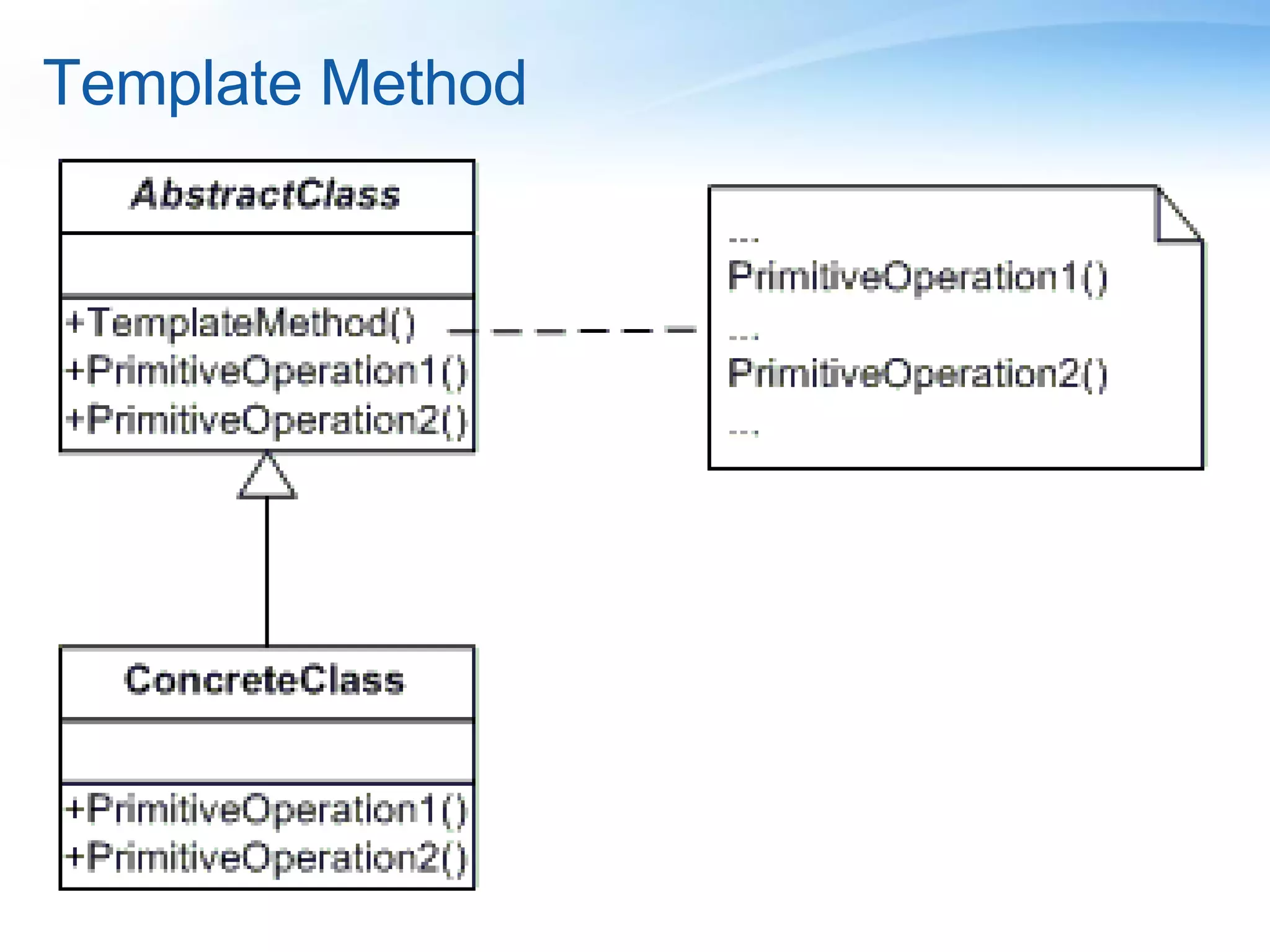 Template Method

AbstractClass

+TemplateMethod()
+PrimitiveOperation1()
+PrimitiveOperation2()

...
PrimitiveOperation1()
...
PrimitiveOperation2()
...

ConcreteClass

+PrimitiveOperation1()
+PrimitiveOperation2()